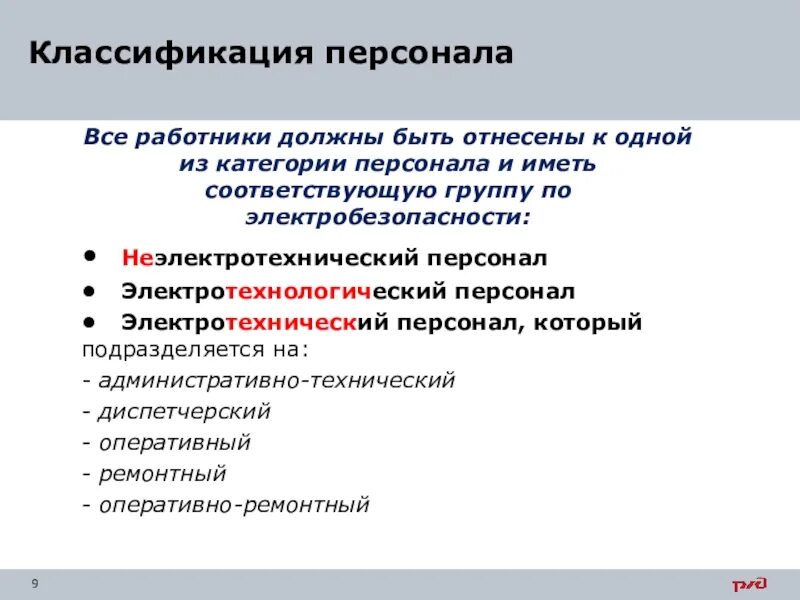 Классификация персонала

Все работники должны быть отнесены к одной из категории персонала и иметь соответствующую группу по электробезопасности:

• Неэлектротехнический персонал
• Электротехнологический персонал
• Электротехнический персонал, который подразделяется на:
- административно-технический
- диспетчерский
- оперативный
- ремонтный
- оперативно-ремонтный

9

ржд